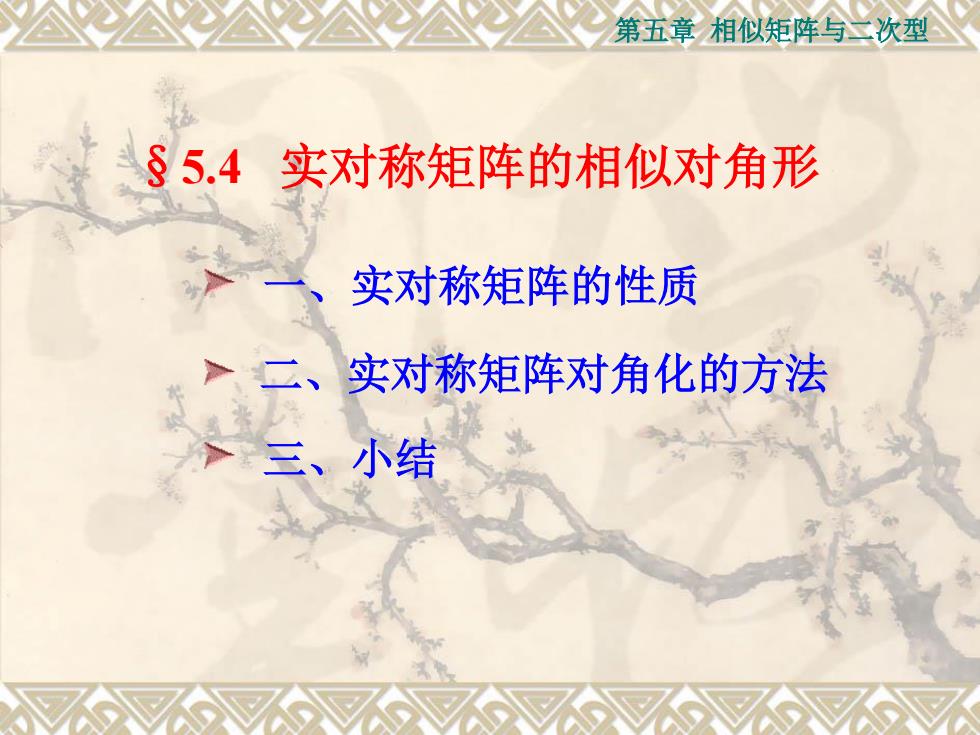 第五章 相似矩阵与二次型

§ 5.4 实对称矩阵的相似对角形

一、实对称矩阵的性质

二、实对称矩阵对角化的方法

三、小结